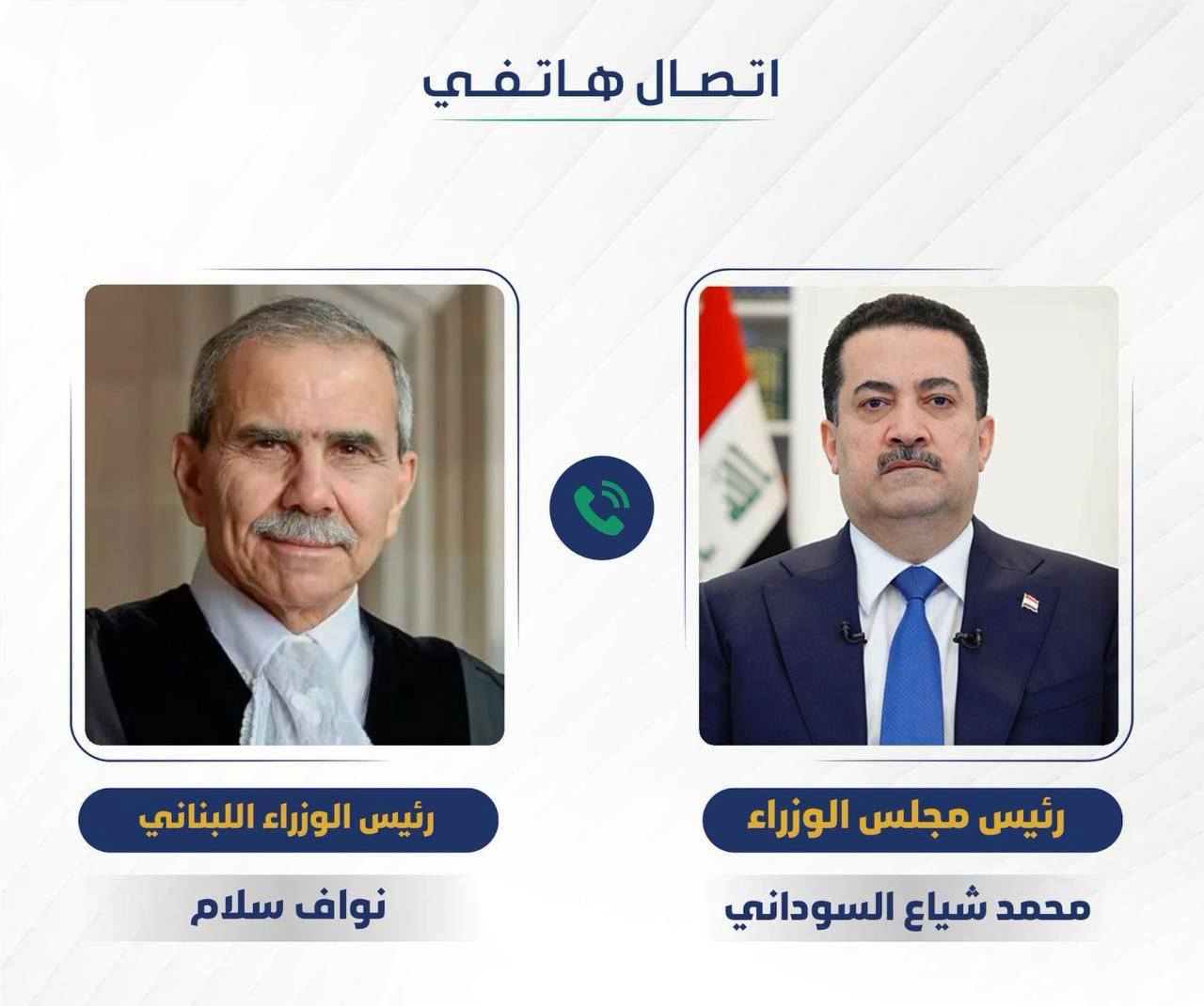 اتصال هاتفي

رئيس مجلس الوزراء

محمد شياع السوداني

رئيس الوزراء اللبناني

نواف سلام